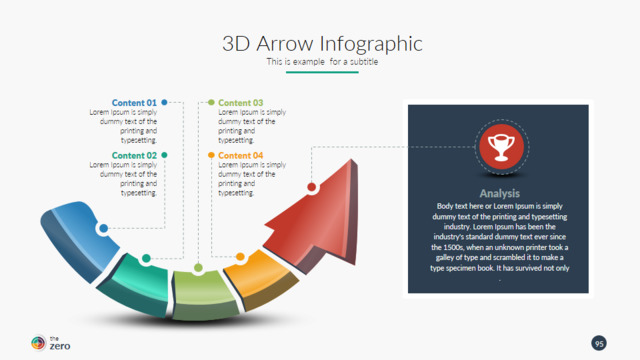 3D Arrow Infographic
This is example for a subtitle

Content 01
Lorem Ipsum is simply dummy text of the printing and typesetting.

Content 02
Lorem Ipsum is simply dummy text of the printing and typesetting.

Content 03
Lorem Ipsum is simply dummy text of the printing and typesetting.

Content 04
Lorem Ipsum is simply dummy text of the printing and typesetting.

Analysis
Body text here or Lorem Ipsum is simply dummy text of the printing and typesetting industry. Lorem Ipsum has been the industry's standard dummy text ever since the 1500s, when an unknown printer took a galley of type and scrambled it to make a type specimen book. It has survived not only .

the zero

95